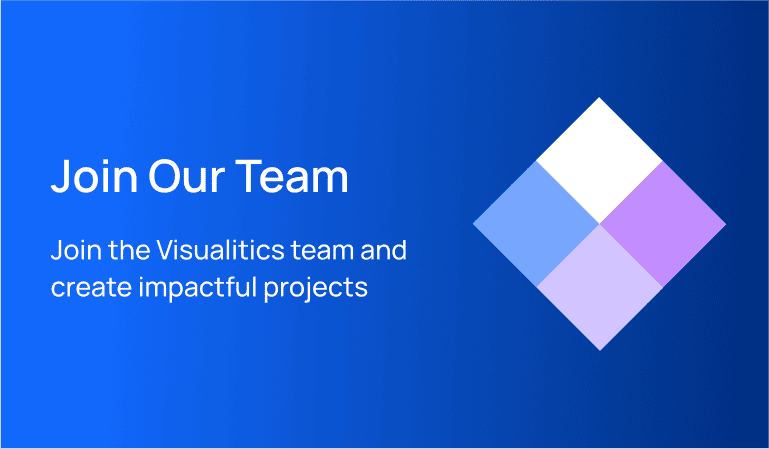 Join Our Team

Join the Visualitics team and create impactful projects